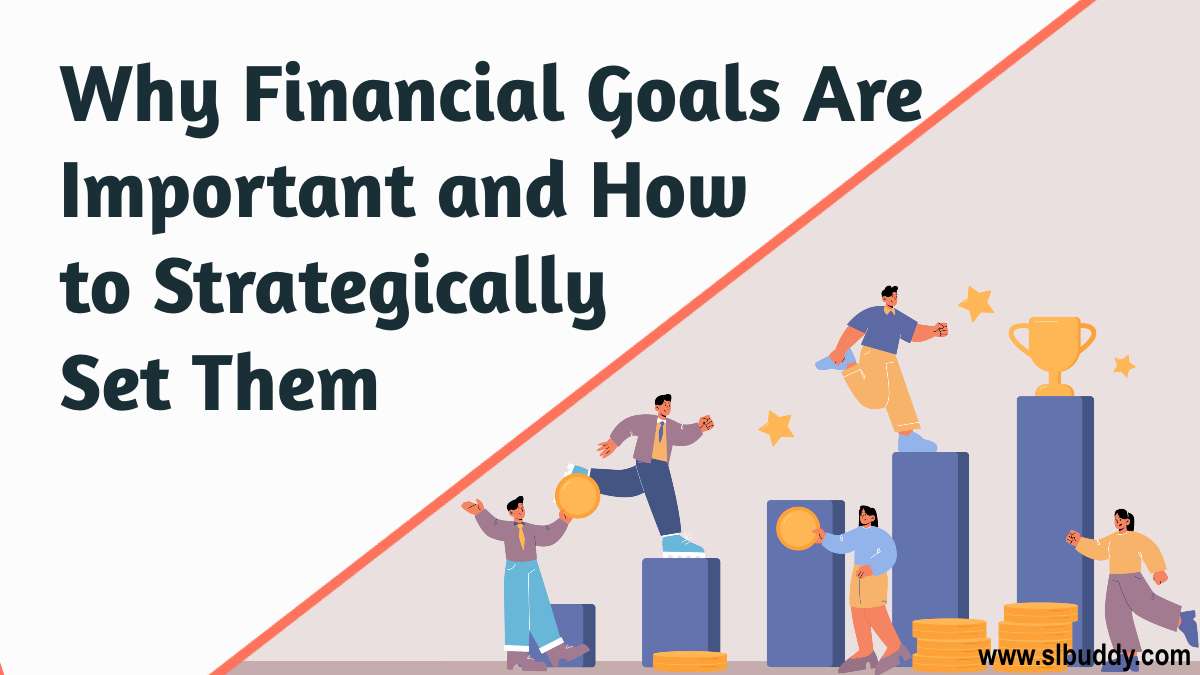 Why Financial Goals Are Important and How to Strategically Set Them

www.slbuddy.com